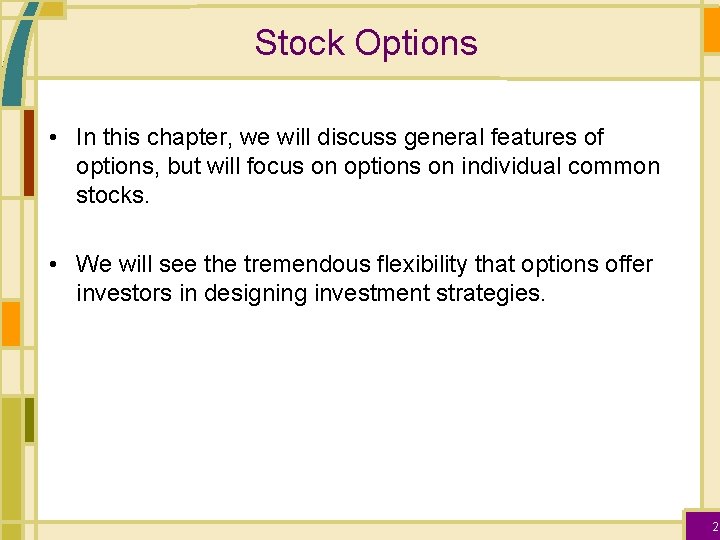 Stock Options

• In this chapter, we will discuss general features of options, but will focus on options on individual common stocks.

• We will see the tremendous flexibility that options offer investors in designing investment strategies.

2